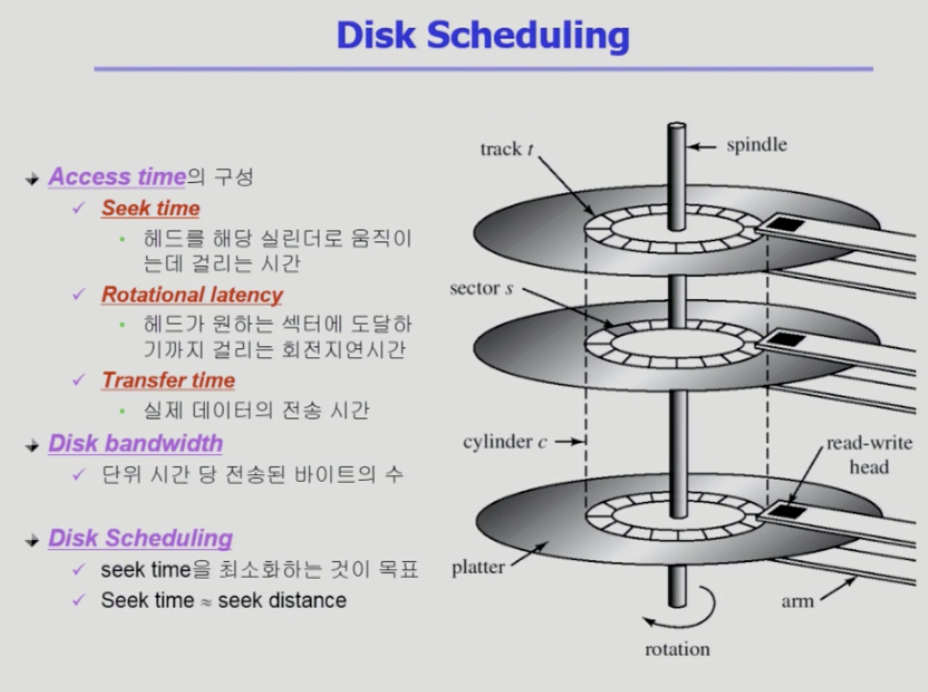 Disk Scheduling

Access time의 구성
✓ Seek time
• 헤드를 해당 실린더로 움직이는데 걸리는 시간
✓ Rotational latency
• 헤드가 원하는 섹터에 도달하기까지 걸리는 회전지연시간
✓ Transfer time
• 실제 데이터의 전송 시간
Disk bandwidth
✓ 단위 시간 당 전송된 바이트의 수
Disk Scheduling
✓ seek time을 최소화하는 것이 목표
✓ Seek time ≈ seek distance

track $t$
spindle
sector $s$
cylinder $c$
read-write head
platter
arm
rotation